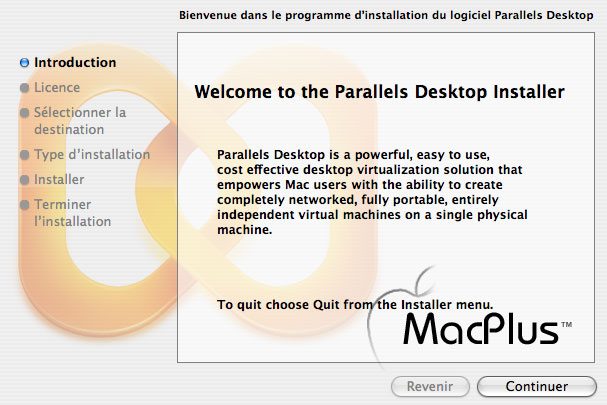 Bienvenue dans le programme d'installation du logiciel Parallels Desktop

Introduction
Licence
Sélectionner la destination
Type d'installation
Installer
Terminer l'installation

Welcome to the Parallels Desktop Installer

Parallels Desktop is a powerful, easy to use, cost effective desktop virtualization solution that empowers Mac users with the ability to create completely networked, fully portable, entirely independent virtual machines on a single physical machine.

To quit choose Quit from the Installer menu.

MacPlus™

Revenir
Continuer